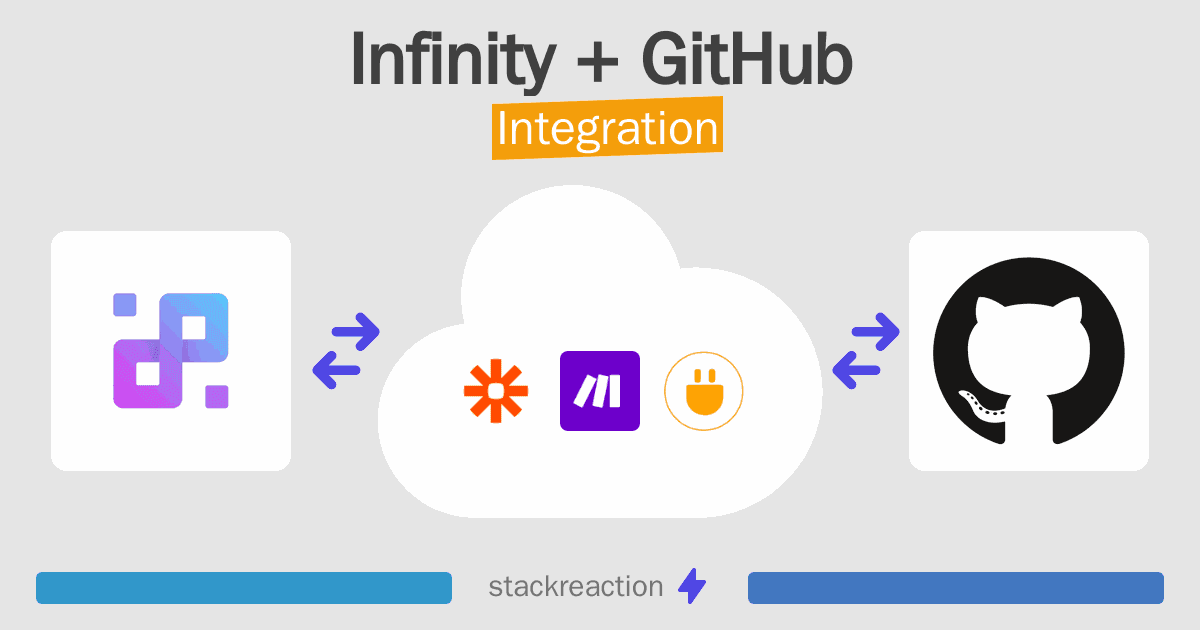 Infinity + GitHub
Integration

stackreaction